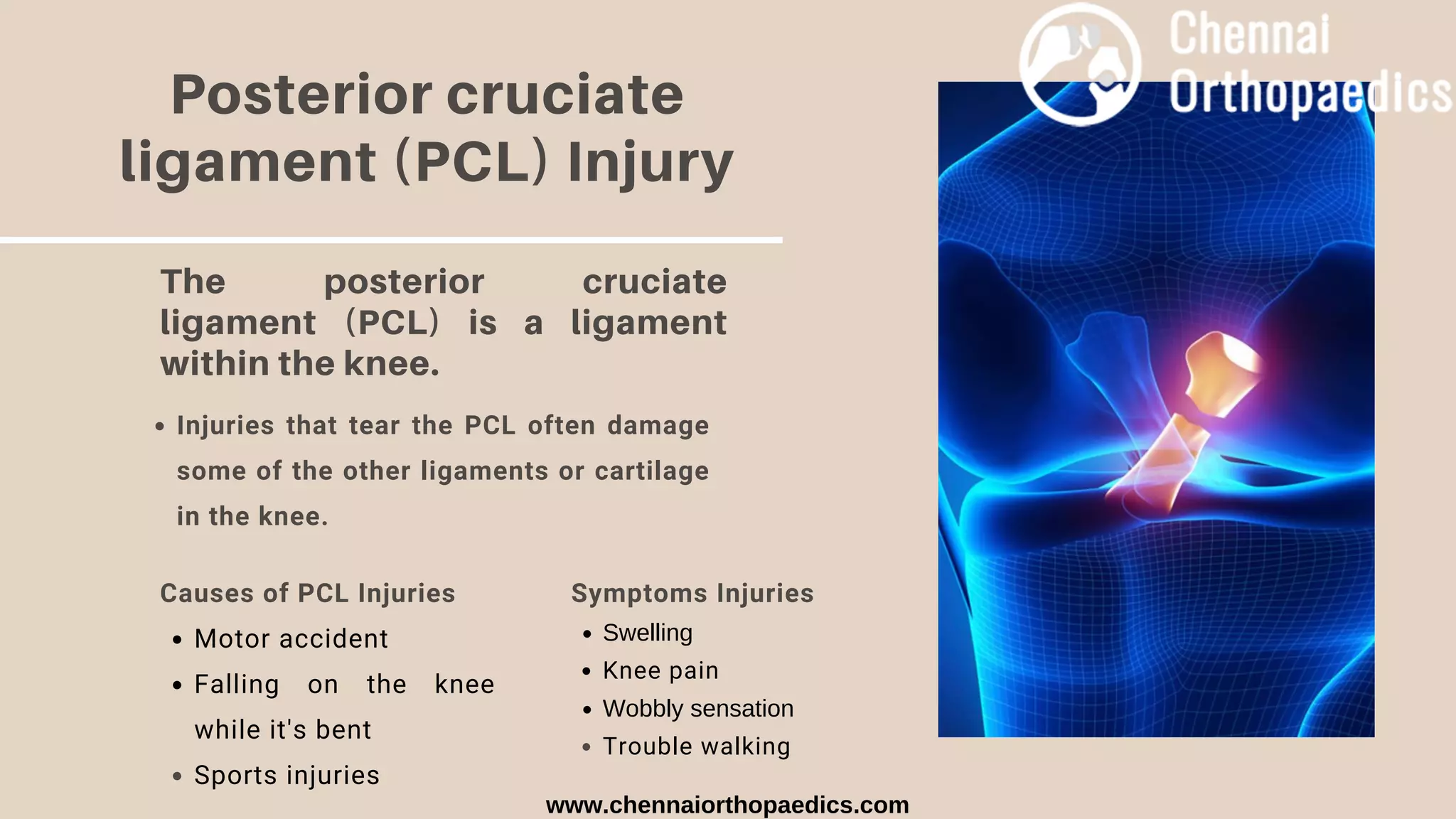 Chennai Orthopaedics

Posterior cruciate ligament (PCL) Injury

The posterior cruciate ligament (PCL) is a ligament within the knee.

• Injuries that tear the PCL often damage some of the other ligaments or cartilage in the knee.

Causes of PCL Injuries
• Motor accident
• Falling on the knee while it's bent
• Sports injuries

Symptoms Injuries
• Swelling
• Knee pain
• Wobbly sensation
• Trouble walking

www.chennaiorthopaedics.com